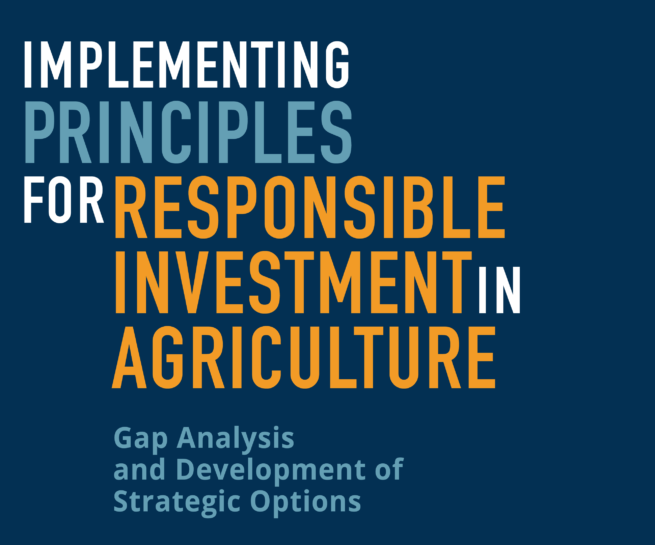 IMPLEMENTING PRINCIPLES FOR RESPONSIBLE INVESTMENT IN AGRICULTURE

Gap Analysis and Development of Strategic Options